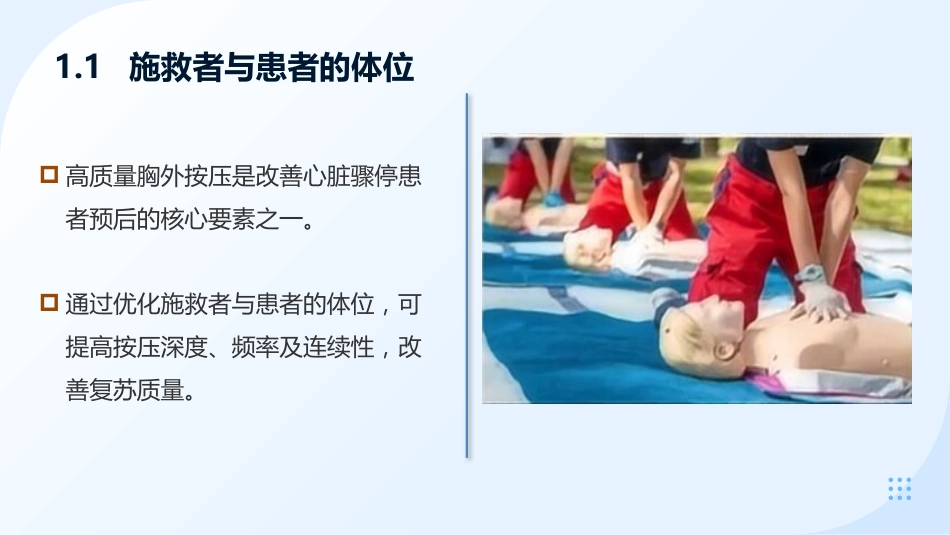 1.1 施救者与患者的体位

高质量胸外按压是改善心脏骤停患者预后的核心要素之一。

通过优化施救者与患者的体位，可提高按压深度、频率及连续性，改善复苏质量。